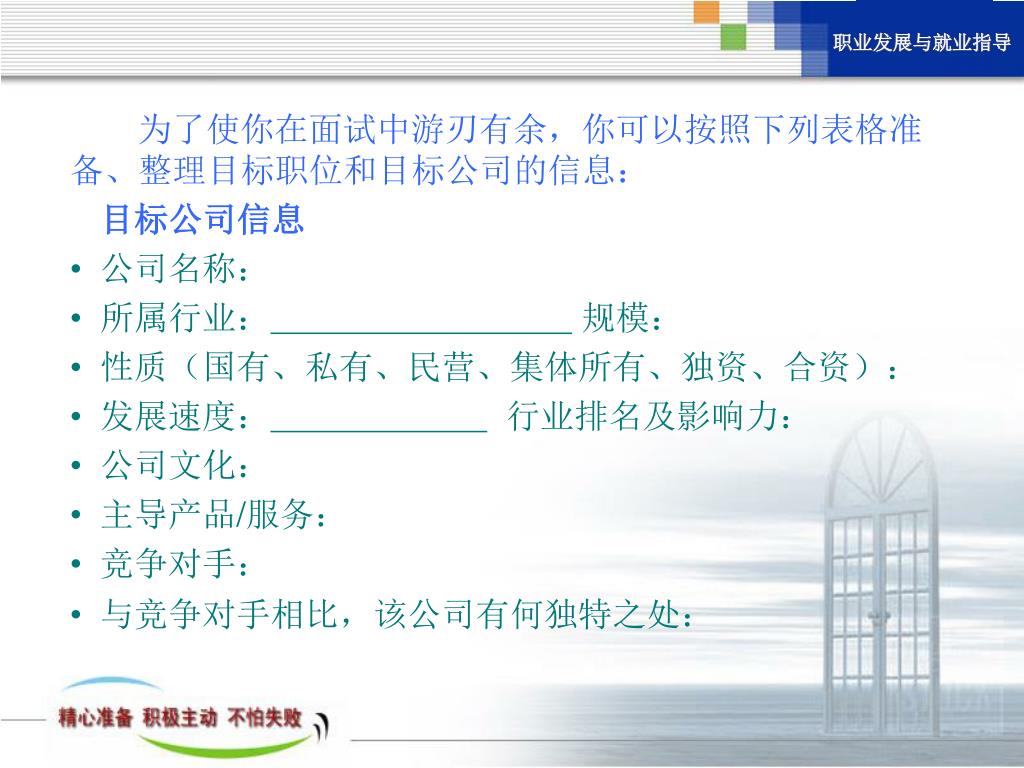 职业发展与就业指导

为了使你在面试中游刃有余，你可以按照下列表格准备、整理目标职位和目标公司的信息：

目标公司信息

• 公司名称：
• 所属行业：__________________ 规模：
• 性质（国有、私有、民营、集体所有、独资、合资）：
• 发展速度：_____________ 行业排名及影响力：
• 公司文化：
• 主导产品/服务：
• 竞争对手：
• 与竞争对手相比，该公司有何独特之处：

精心准备 积极主动 不怕失败